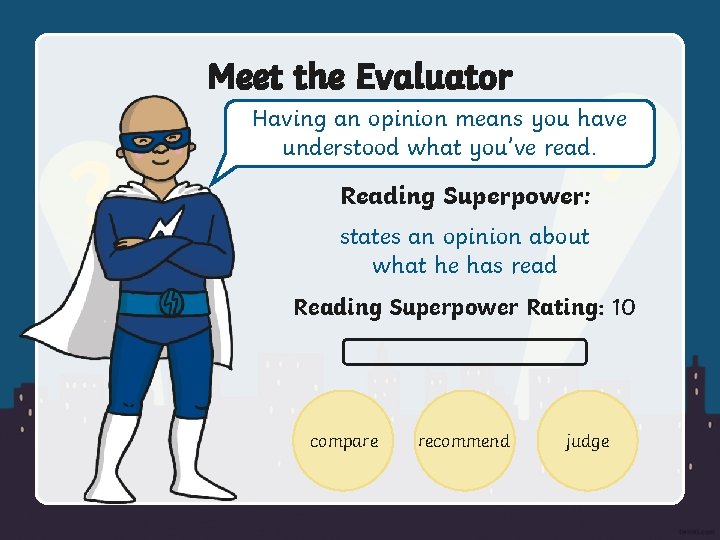 Meet the Evaluator

Having an opinion means you have understood what you've read.

Reading Superpower:

states an opinion about what he has read

Reading Superpower Rating: 10

compare

recommend

judge